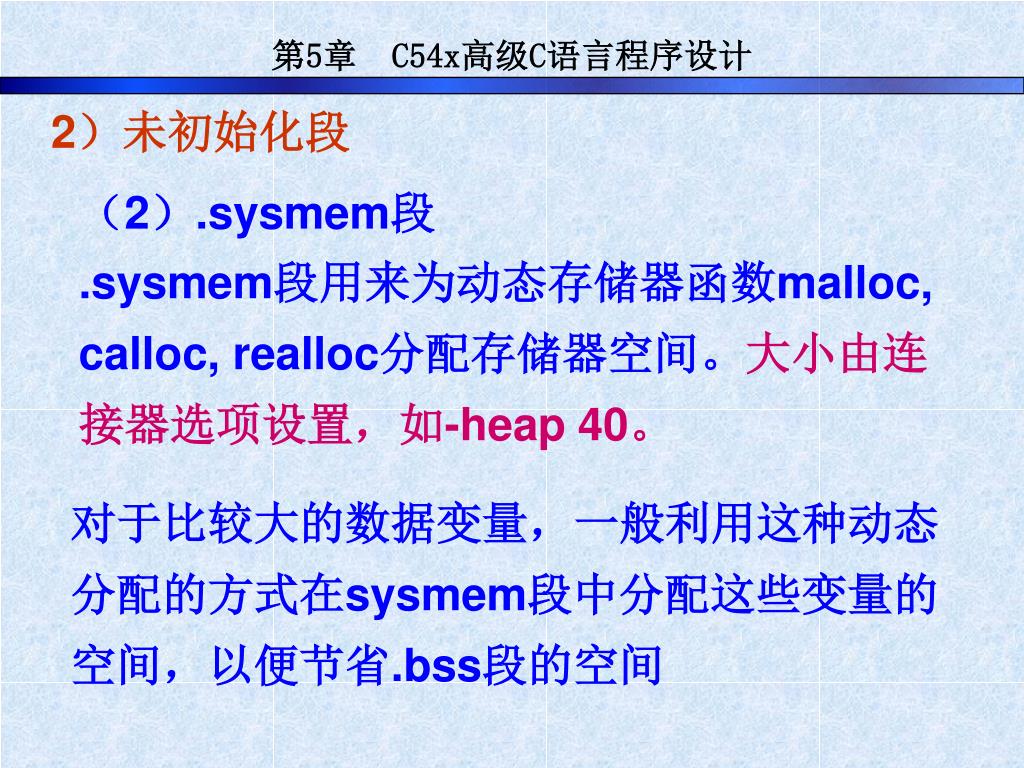 第5章　C54x高级C语言程序设计

2）未初始化段

（2）.sysmem段

.sysmem段用来为动态存储器函数malloc, calloc, realloc分配存储器空间。大小由连接器选项设置，如-heap 40。

对于比较大的数据变量，一般利用这种动态分配的方式在sysmem段中分配这些变量的空间，以便节省.bss段的空间